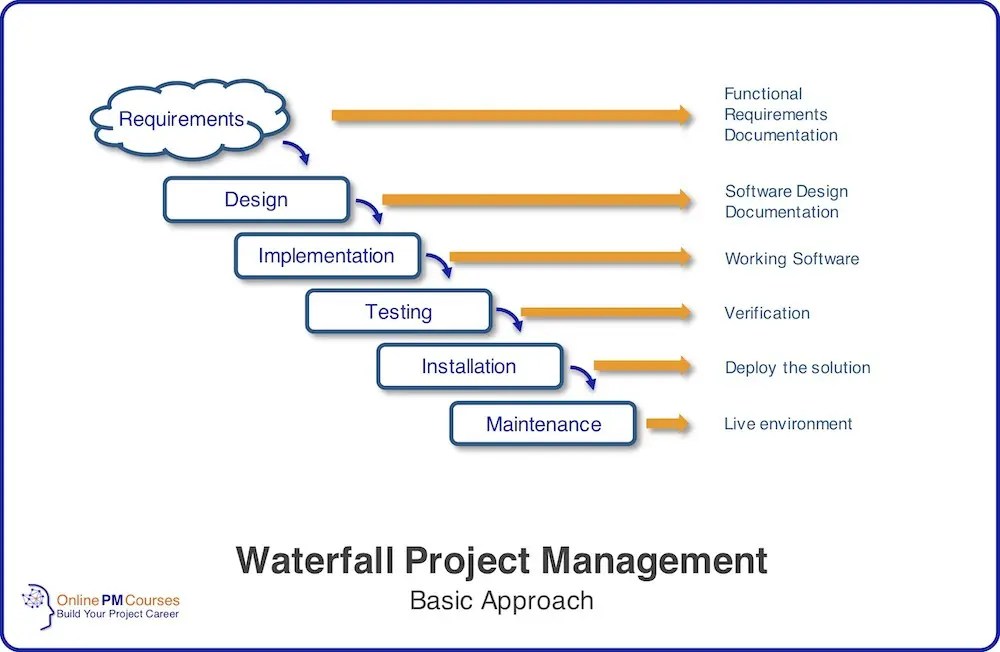 Requirements

Functional Requirements Documentation

Design

Software Design Documentation

Implementation

Working Software

Testing

Verification

Installation

Deploy the solution

Maintenance

Live environment

Waterfall Project Management

Basic Approach

Online PM Courses
Build Your Project Career